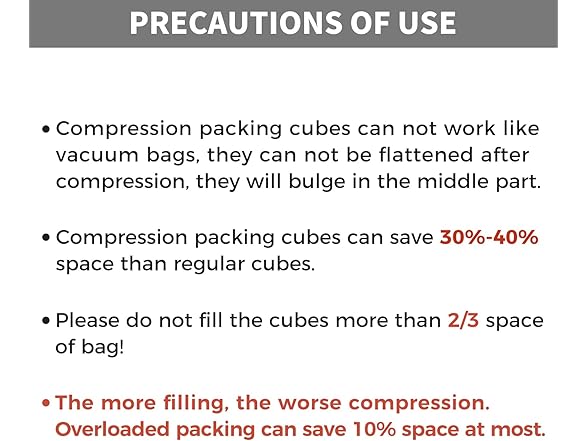 PRECAUTIONS OF USE

• Compression packing cubes can not work like vacuum bags, they can not be flattened after compression, they will bulge in the middle part.

• Compression packing cubes can save 30%-40% space than regular cubes.

• Please do not fill the cubes more than 2/3 space of bag!

• The more filling, the worse compression. Overloaded packing can save 10% space at most.